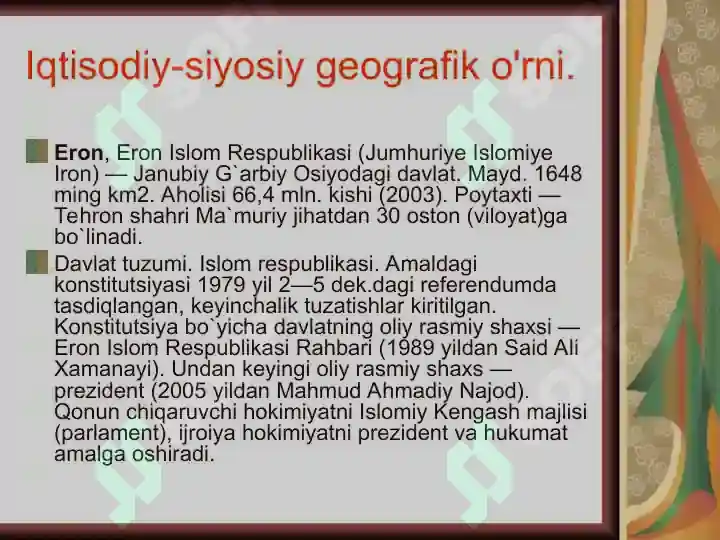 Iqtisodiy-siyosiy geografik o'rni.

Eron, Eron Islom Respublikasi (Jumhuriye Islomiye Iron) — Janubiy G`arbiy Osiyodagi davlat. Mayd. 1648 ming km2. Aholisi 66,4 mln. kishi (2003). Poytaxti — Tehron shahri Ma`muriy jihatdan 30 oston (viloyat)ga bo`linadi.

Davlat tuzumi. Islom respublikasi. Amaldagi konstitutsiyasi 1979 yil 2—5 dek.dagi referendumda tasdiqlangan, keyinchalik tuzatishlar kiritilgan. Konstitutsiya bo`yicha davlatning oliy rasmiy shaxsi — Eron Islom Respublikasi Rahbari (1989 yildan Said Ali Xamanayi). Undan keyingi oliy rasmiy shaxs — prezident (2005 yildan Mahmud Ahmadiy Najod). Qonun chiqaruvchi hokimiyatni Islomiy Kengash majlisi (parlament), ijroiya hokimiyatni prezident va hukumat amalga oshiradi.